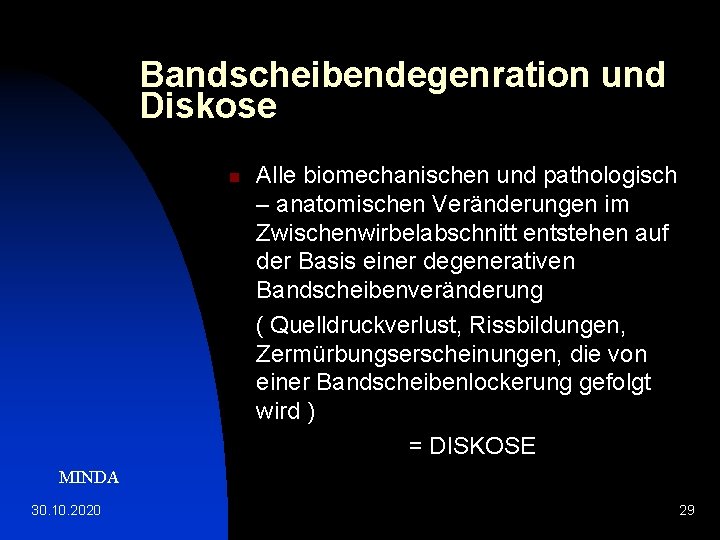 Bandscheibendegenration und Diskose

Alle biomechanischen und pathologisch – anatomischen Veränderungen im Zwischenwirbelabschnitt entstehen auf der Basis einer degenerativen Bandscheibenveränderung

( Quelldruckverlust, Rissbildungen, Zermürbungserscheinungen, die von einer Bandscheibenlockerung gefolgt wird )

= DISKOSE

MINDA

30.10.2020

29